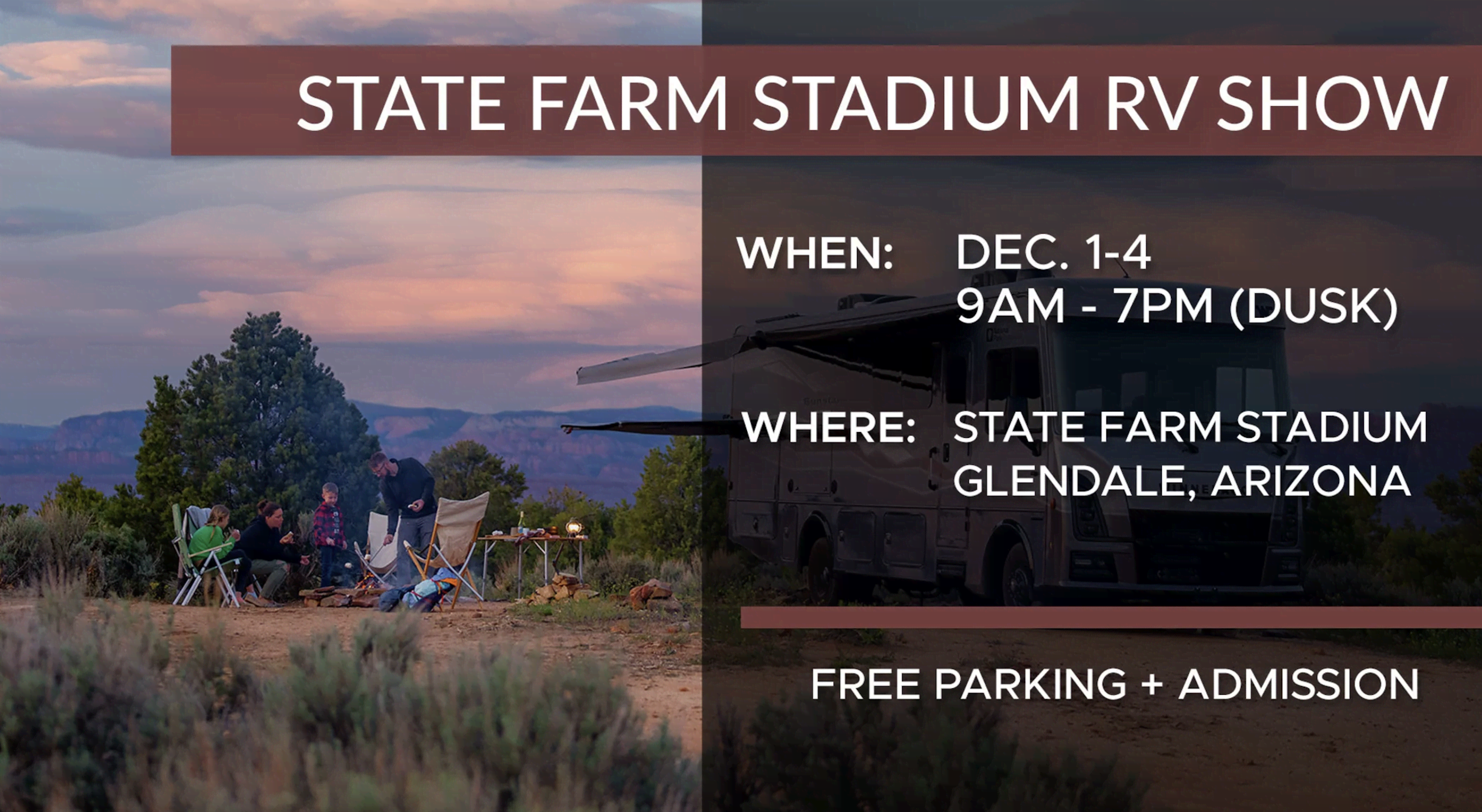 STATE FARM STADIUM RV SHOW

WHEN: DEC. 1-4
9AM - 7PM (DUSK)

WHERE: STATE FARM STADIUM
GLENDALE, ARIZONA

FREE PARKING + ADMISSION